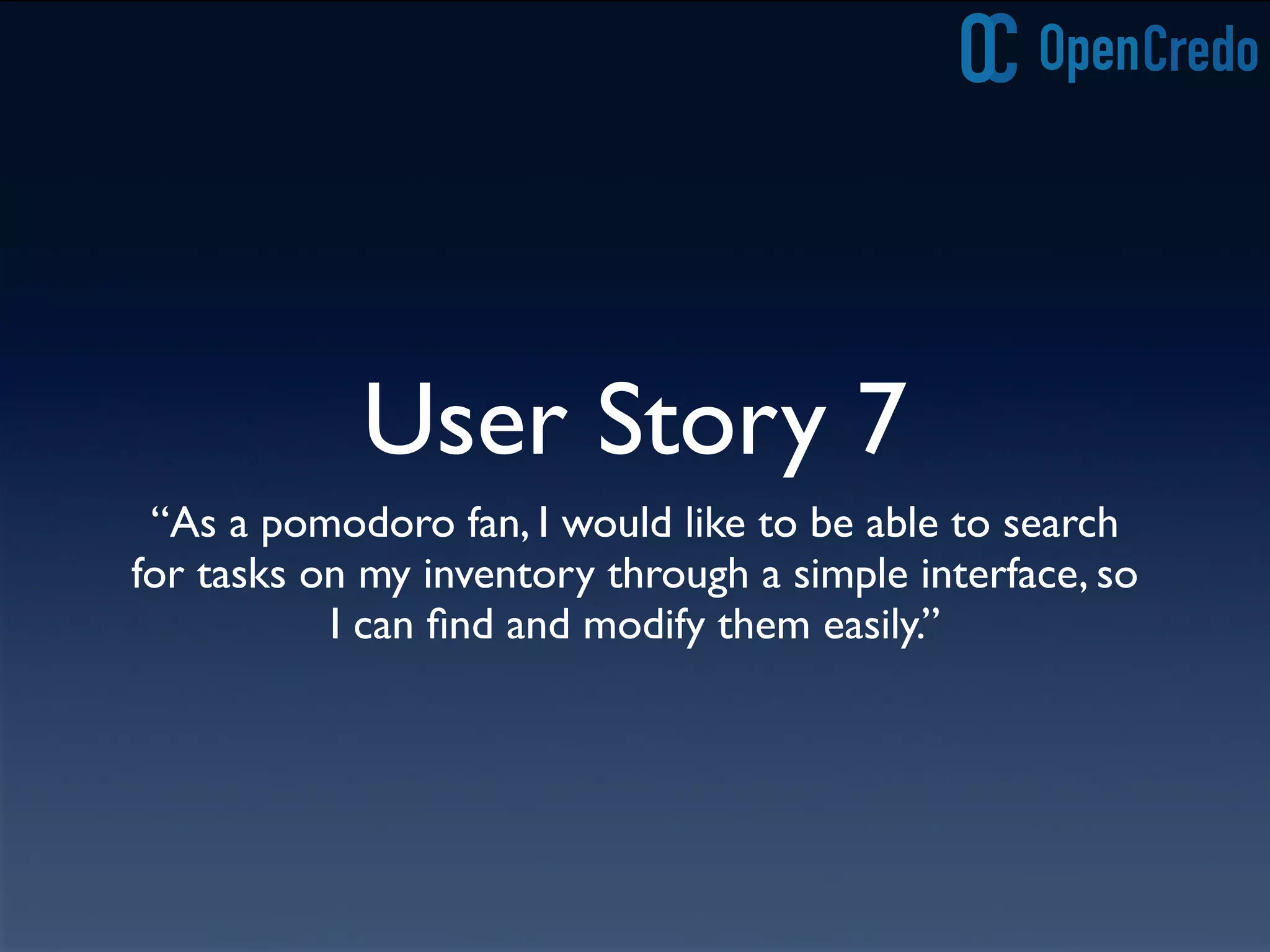 OC OpenCredo

User Story 7

“As a pomodoro fan, I would like to be able to search for tasks on my inventory through a simple interface, so I can find and modify them easily.”